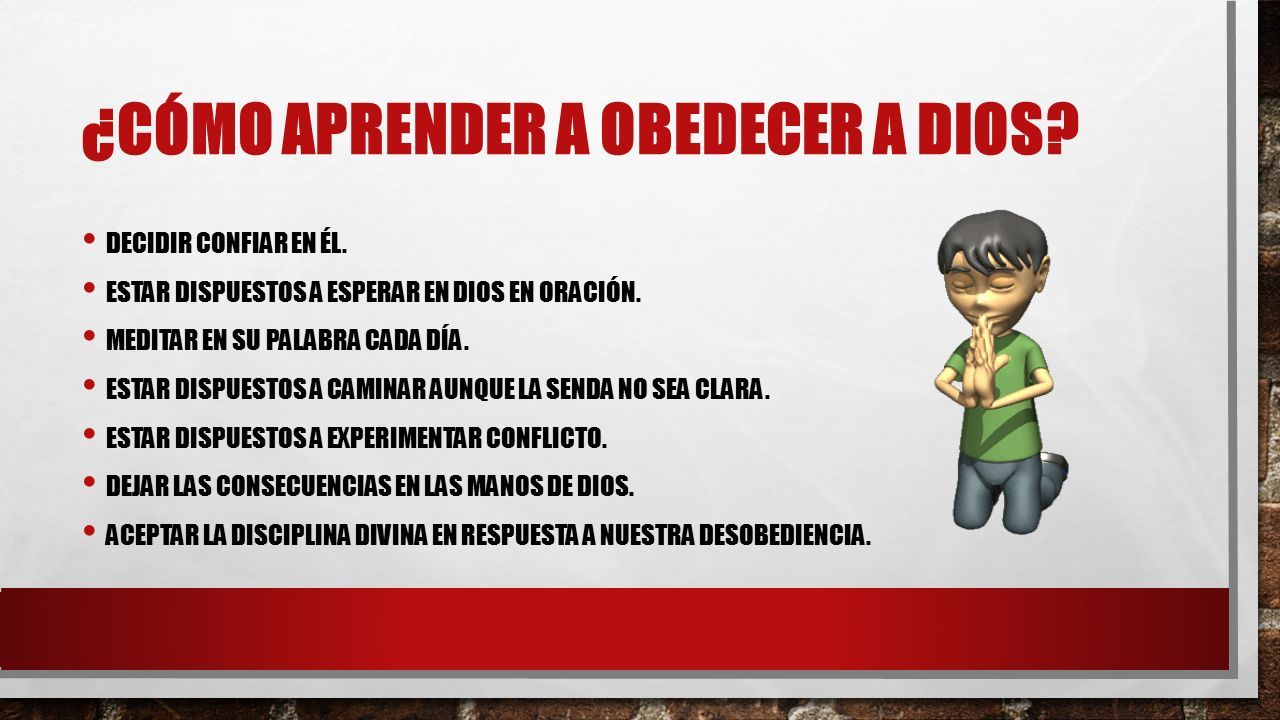 ¿CÓMO APRENDER A OBEDECER A DIOS?

• DECIDIR CONFIAR EN ÉL.
• ESTAR DISPUESTOS A ESPERAR EN DIOS EN ORACIÓN.
• MEDITAR EN SU PALABRA CADA DÍA.
• ESTAR DISPUESTOS A CAMINAR AUNQUE LA SENDA NO SEA CLARA.
• ESTAR DISPUESTOS A EXPERIMENTAR CONFLICTO.
• DEJAR LAS CONSECUENCIAS EN LAS MANOS DE DIOS.
• ACEPTAR LA DISCIPLINA DIVINA EN RESPUESTA A NUESTRA DESOBEDIENCIA.